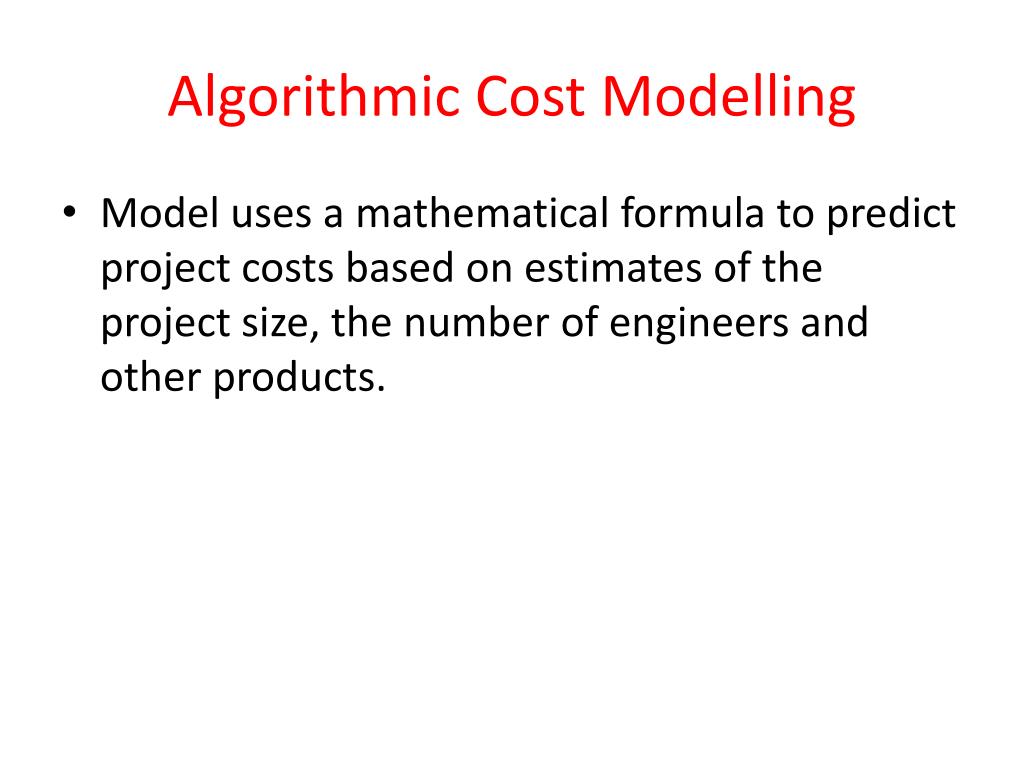 Algorithmic Cost Modelling

• Model uses a mathematical formula to predict project costs based on estimates of the project size, the number of engineers and other products.